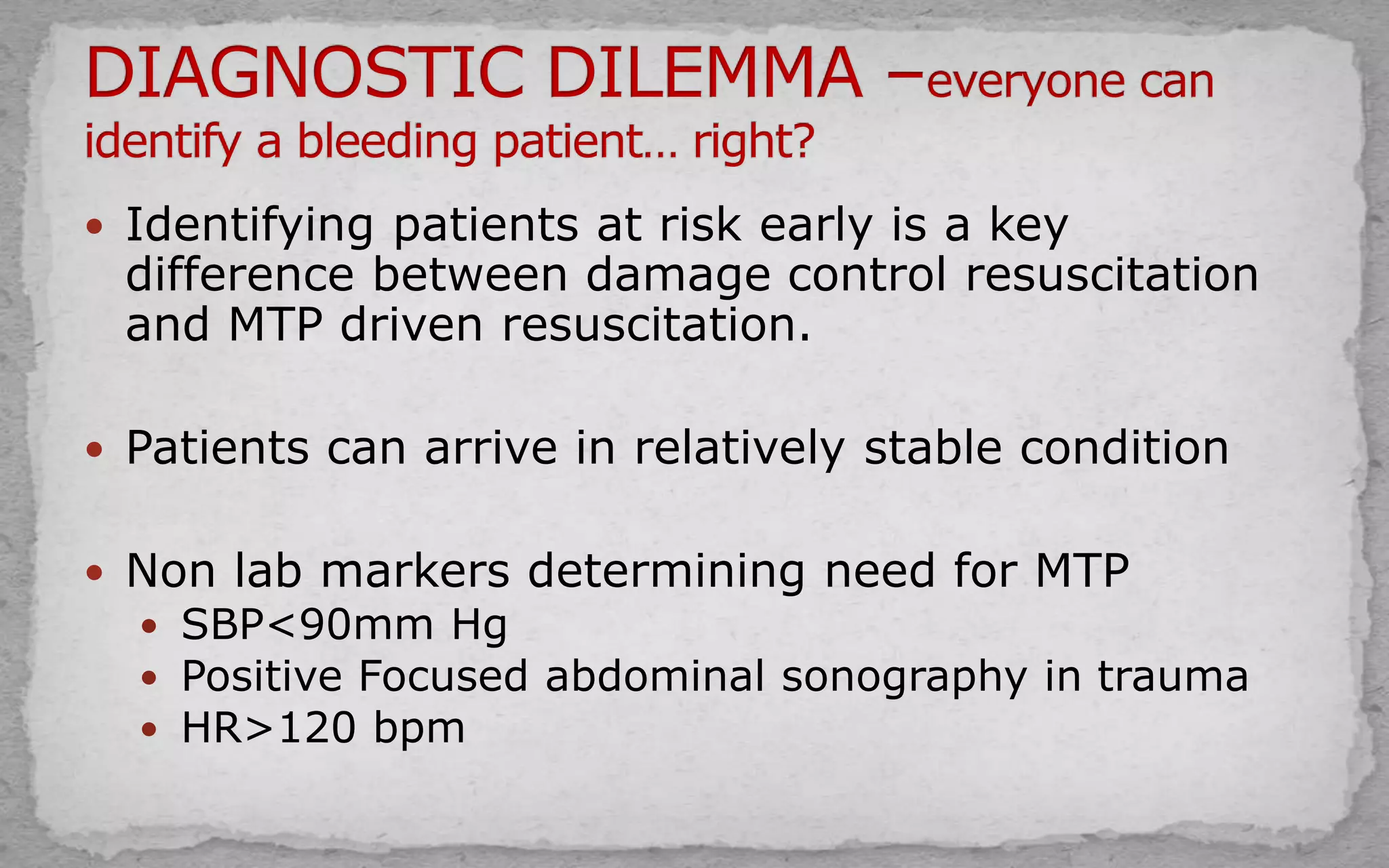 DIAGNOSTIC DILEMMA –everyone can identify a bleeding patient… right?

• Identifying patients at risk early is a key difference between damage control resuscitation and MTP driven resuscitation.

• Patients can arrive in relatively stable condition

• Non lab markers determining need for MTP
  • SBP<90mm Hg
  • Positive Focused abdominal sonography in trauma
  • HR>120 bpm